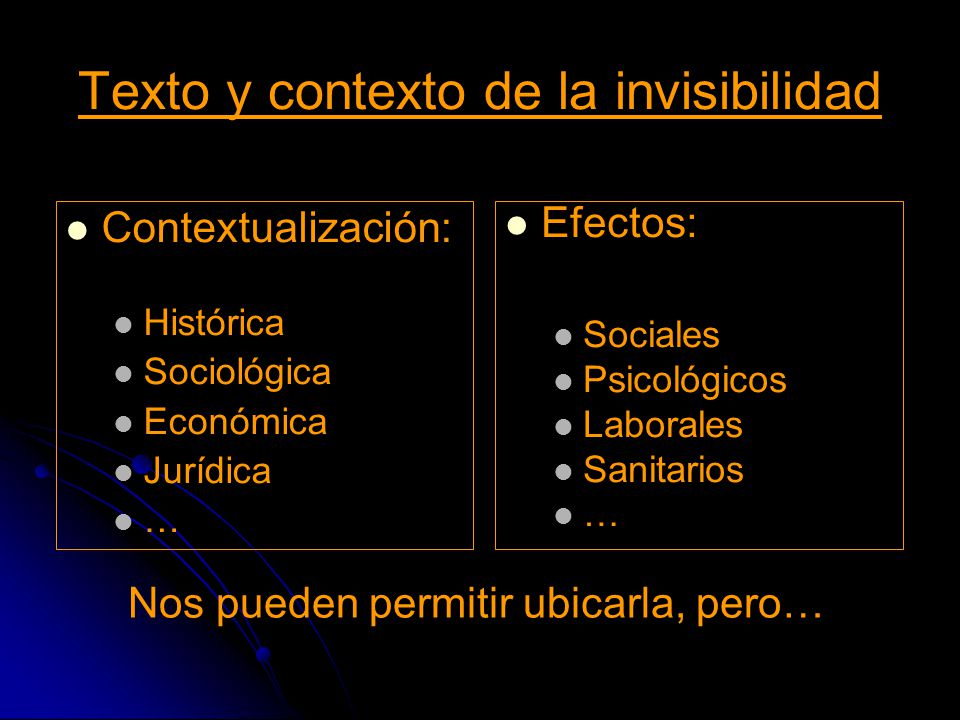 Texto y contexto de la invisibilidad

- Contextualización:
  - Histórica
  - Sociológica
  - Económica
  - Jurídica
  - …

- Efectos:
  - Sociales
  - Psicológicos
  - Laborales
  - Sanitarios
  - …

Nos pueden permitir ubicarla, pero…